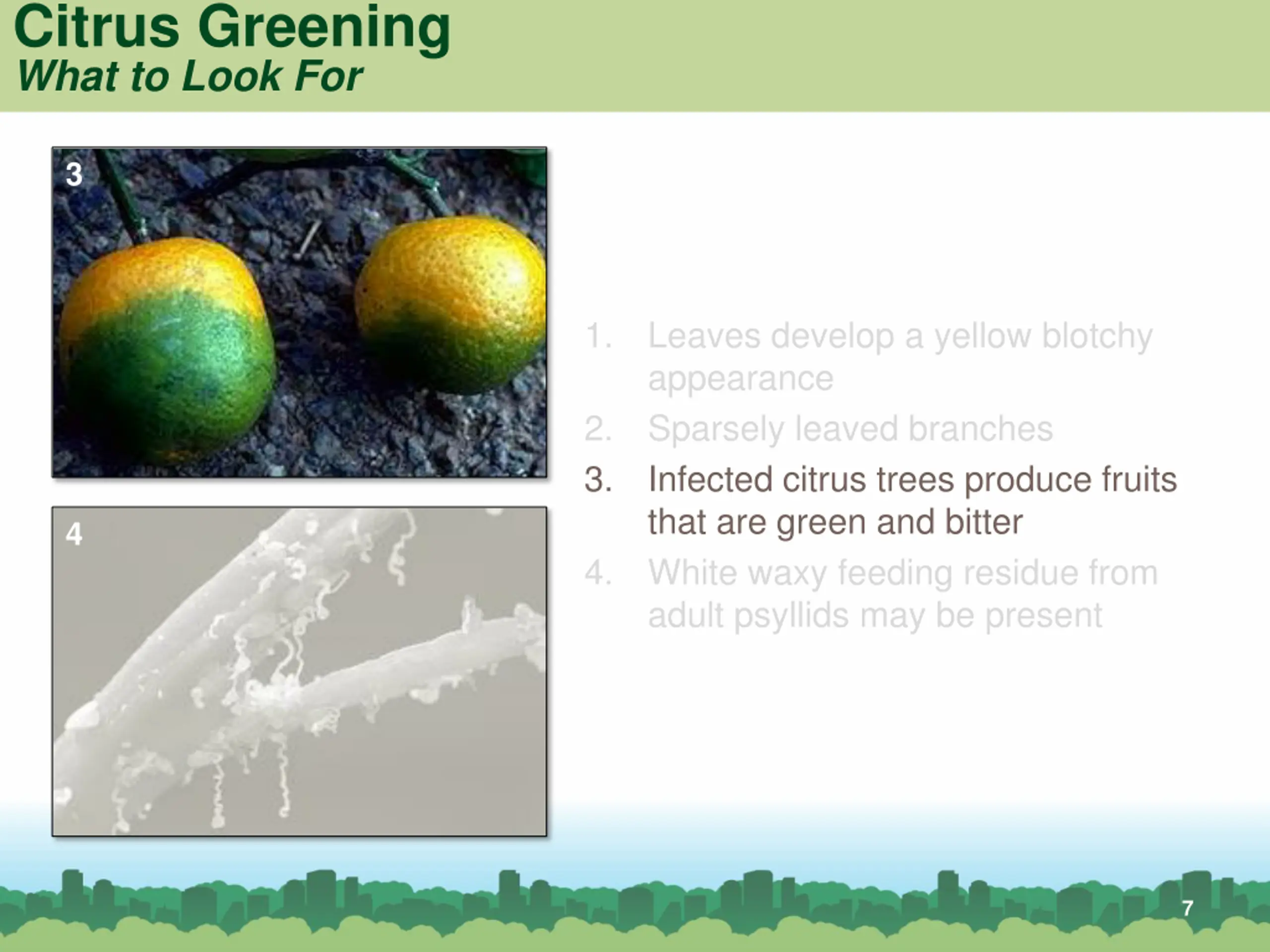 Citrus Greening
What to Look For

3

4

1. Leaves develop a yellow blotchy appearance
2. Sparsely leaved branches
3. Infected citrus trees produce fruits that are green and bitter
4. White waxy feeding residue from adult psyllids may be present

7